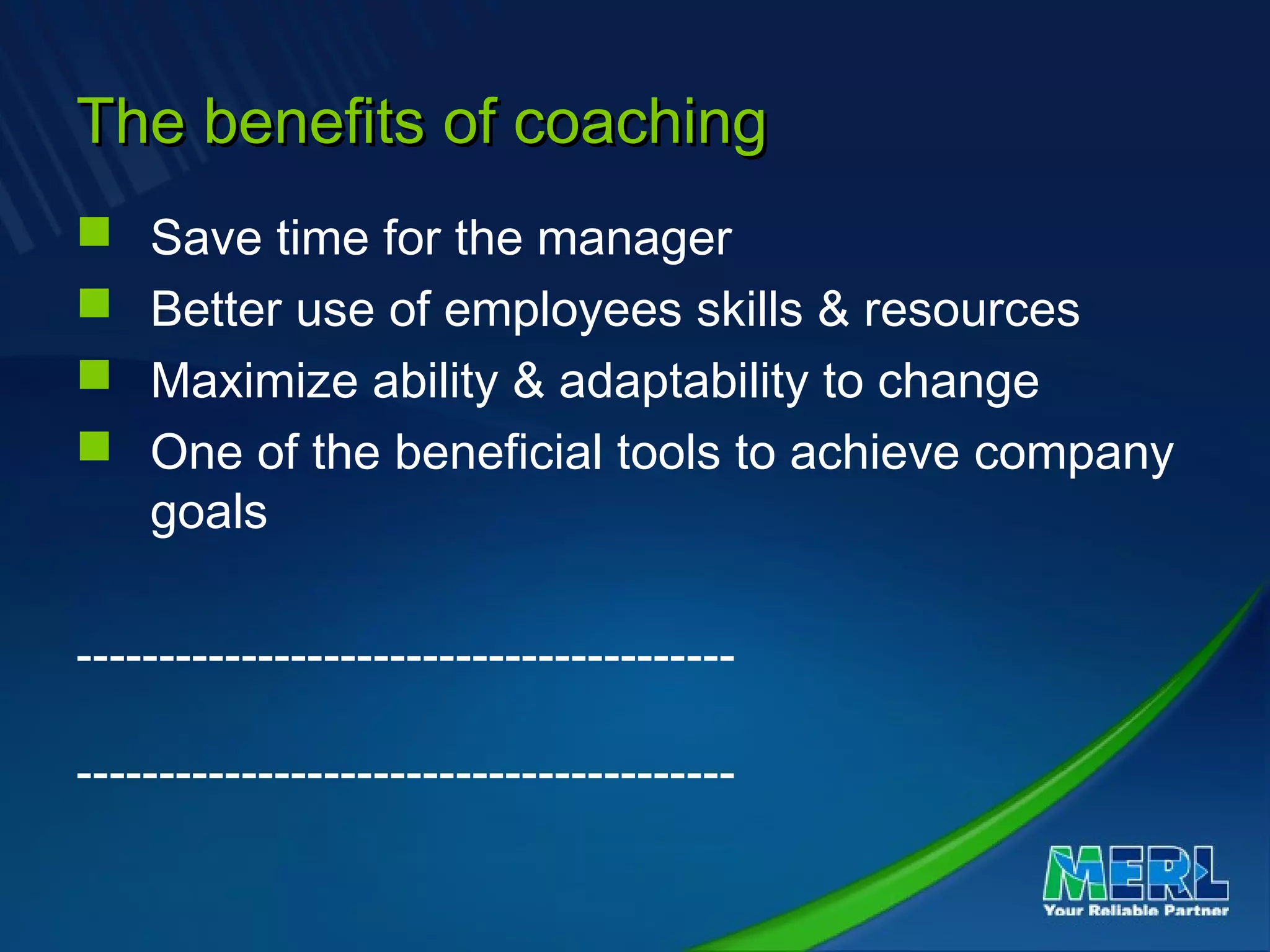 The benefits of coaching

- Save time for the manager
- Better use of employees skills & resources
- Maximize ability & adaptability to change
- One of the beneficial tools to achieve company goals

-----------------------------------------

-----------------------------------------

MERL
Your Reliable Partner